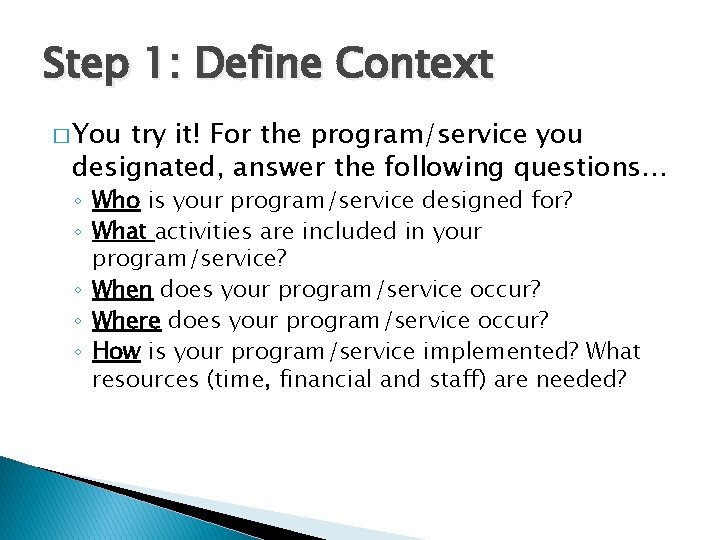 Step 1: Define Context

□ You try it! For the program/service you designated, answer the following questions…

◦ Who is your program/service designed for?
◦ What activities are included in your program/service?
◦ When does your program/service occur?
◦ Where does your program/service occur?
◦ How is your program/service implemented? What resources (time, financial and staff) are needed?